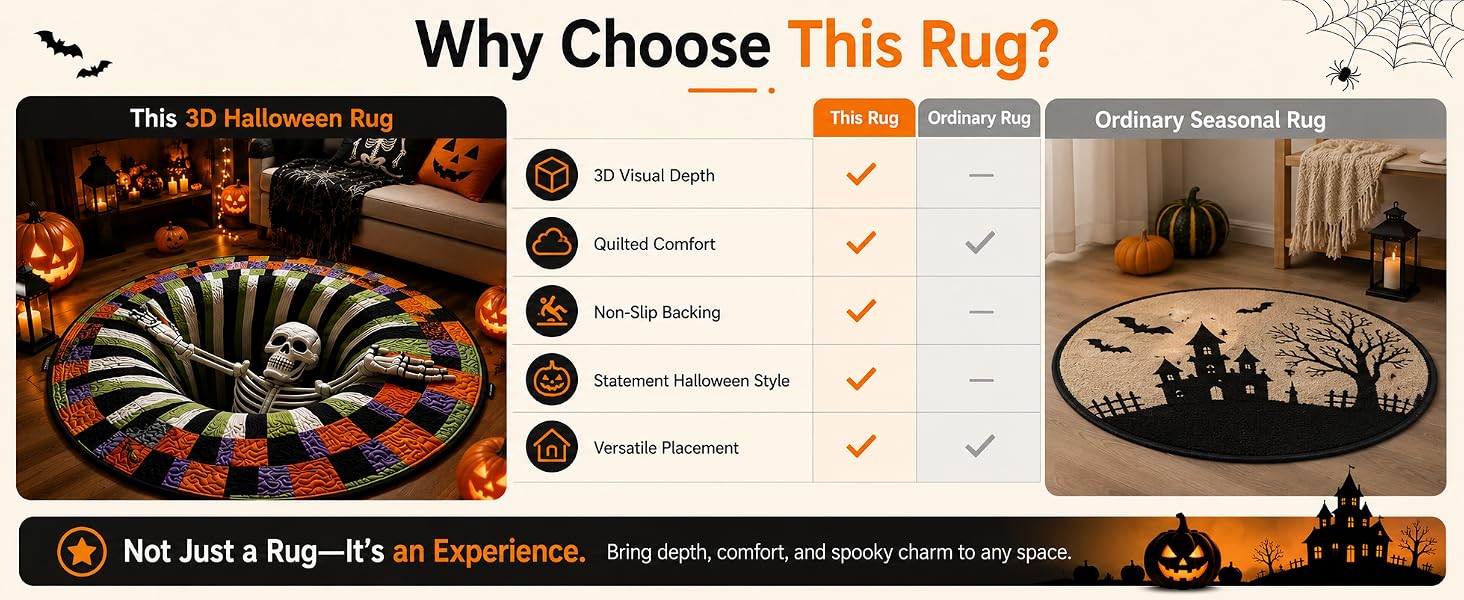 Why Choose This Rug?

This 3D Halloween Rug

| | This Rug | Ordinary Rug |
|---|---|---|
| 3D Visual Depth | ✓ | — |
| Quilted Comfort | ✓ | ✓ |
| Non-Slip Backing | ✓ | — |
| Statement Halloween Style | ✓ | — |
| Versatile Placement | ✓ | ✓ |

Ordinary Seasonal Rug

Not Just a Rug—It's an Experience. Bring depth, comfort, and spooky charm to any space.